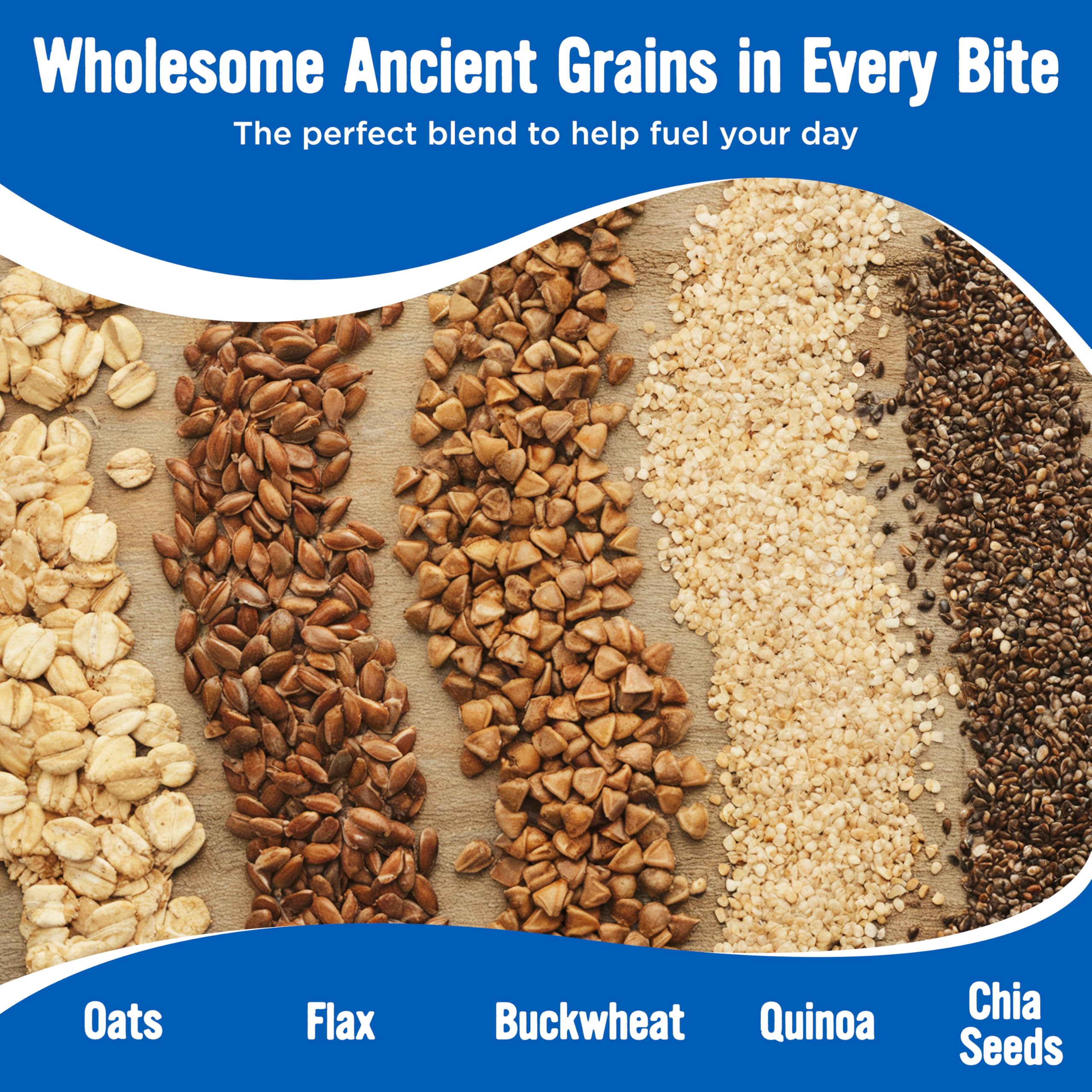 Wholesome Ancient Grains in Every Bite

The perfect blend to help fuel your day

Oats

Flax

Buckwheat

Quinoa

Chia Seeds